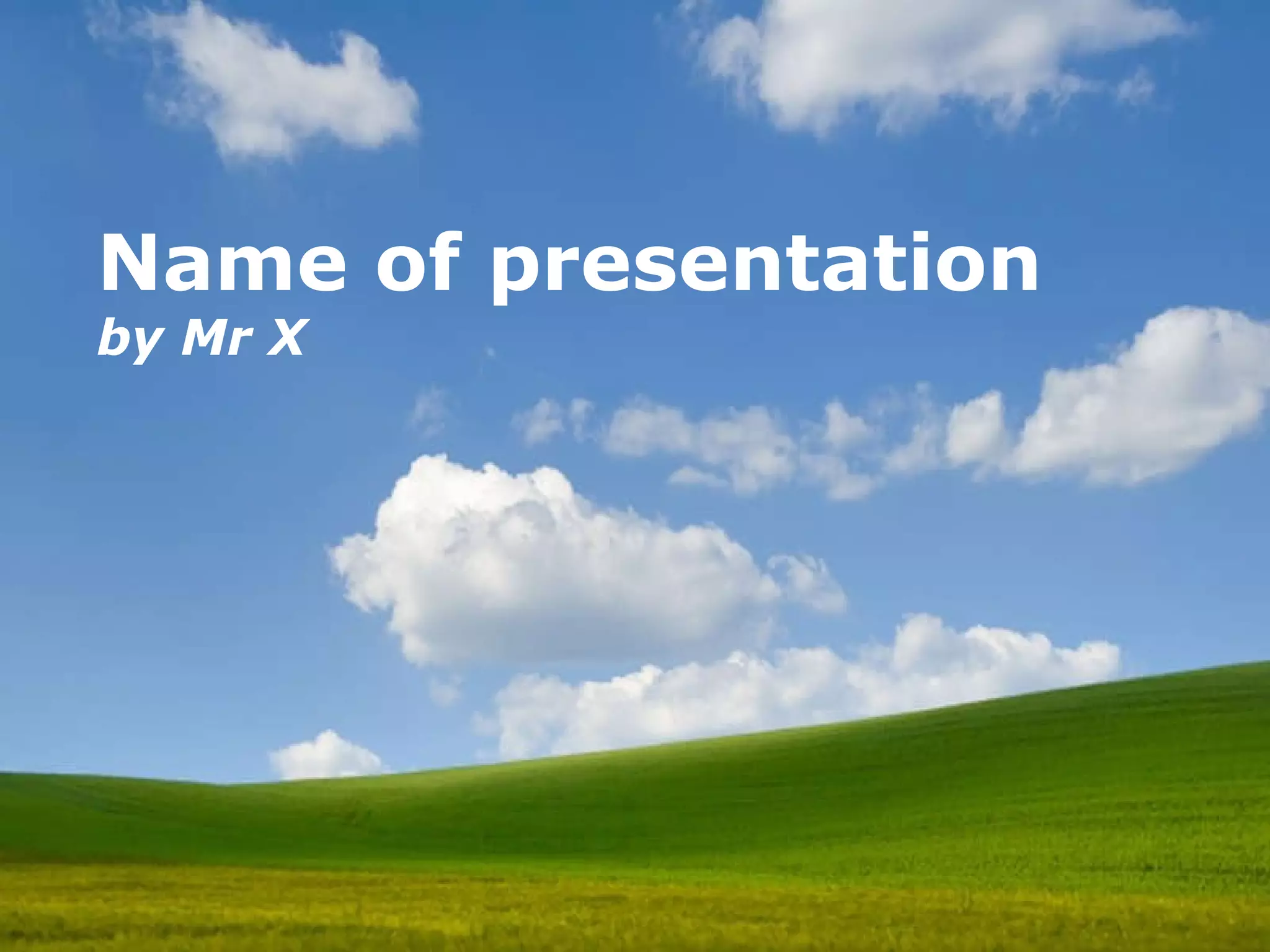 Name of presentation
by Mr X